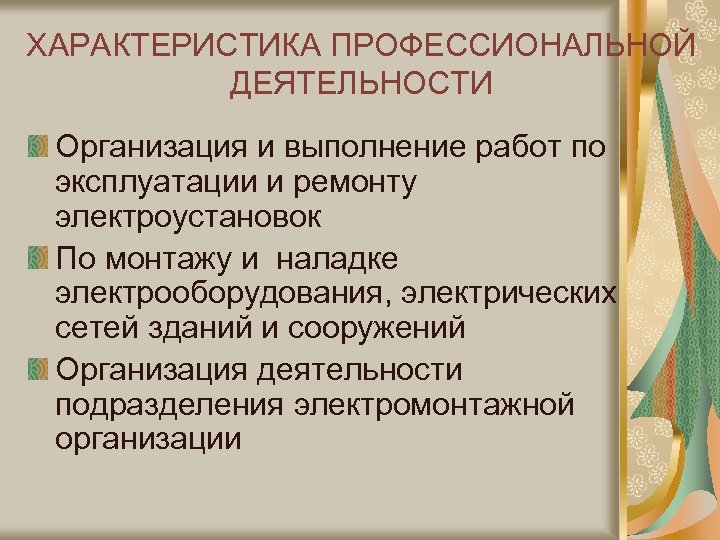 ХАРАКТЕРИСТИКА ПРОФЕССИОНАЛЬНОЙ ДЕЯТЕЛЬНОСТИ

Организация и выполнение работ по эксплуатации и ремонту электроустановок

По монтажу и наладке электрооборудования, электрических сетей зданий и сооружений

Организация деятельности подразделения электромонтажной организации